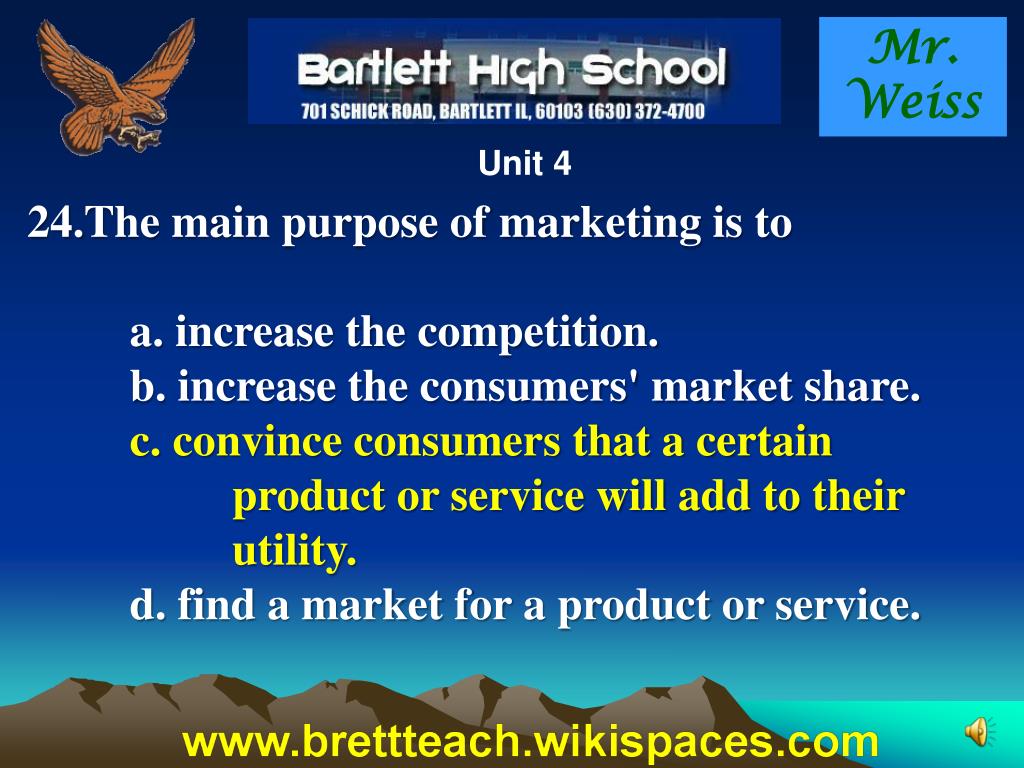 Bartlett High School
701 SCHICK ROAD, BARTLETT IL, 60103 (630) 372-4700

Mr. Weiss

Unit 4

24.The main purpose of marketing is to

a. increase the competition.
b. increase the consumers' market share.
c. convince consumers that a certain product or service will add to their utility.
d. find a market for a product or service.

www.brettteach.wikispaces.com